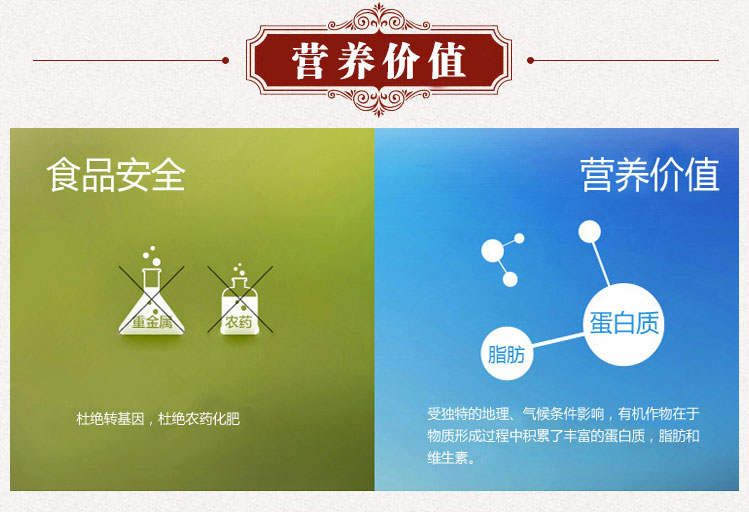 营养价值

食品安全

重金属

农药

杜绝转基因，杜绝农药化肥

营养价值

蛋白质

脂肪

受独特的地理、气候条件影响，有机作物在于物质形成过程中积累了丰富的蛋白质，脂肪和维生素。